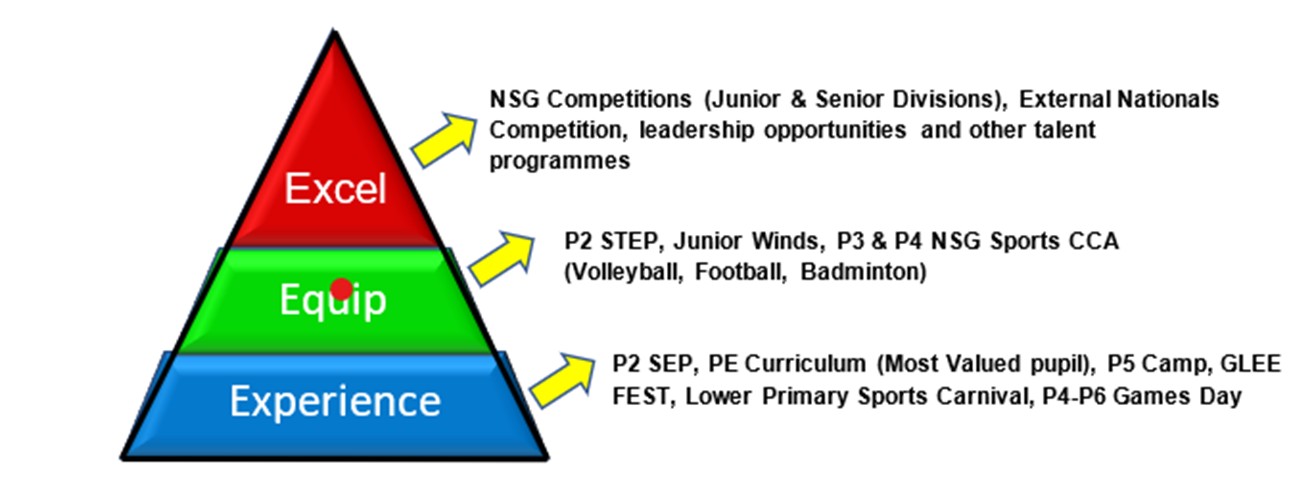 Excel

NSG Competitions (Junior & Senior Divisions), External Nationals Competition, leadership opportunities and other talent programmes

Equip

P2 STEP, Junior Winds, P3 & P4 NSG Sports CCA (Volleyball, Football, Badminton)

Experience

P2 SEP, PE Curriculum (Most Valued pupil), P5 Camp, GLEE FEST, Lower Primary Sports Carnival, P4-P6 Games Day